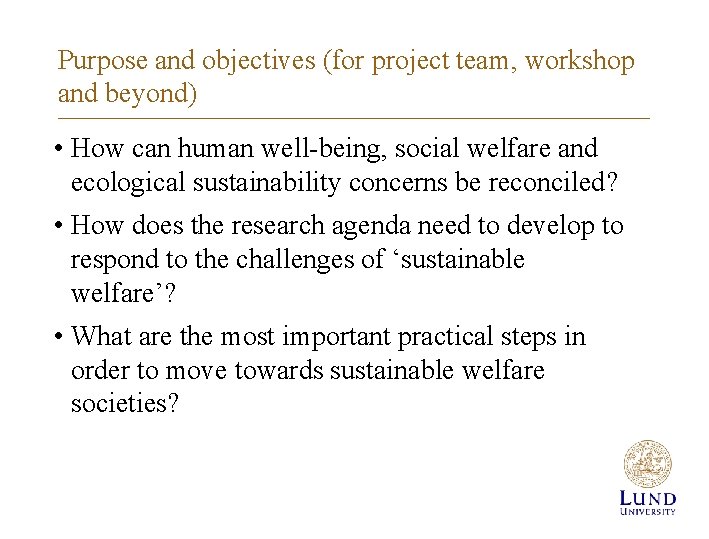 Purpose and objectives (for project team, workshop and beyond)

• How can human well-being, social welfare and ecological sustainability concerns be reconciled?

• How does the research agenda need to develop to respond to the challenges of ‘sustainable welfare’?

• What are the most important practical steps in order to move towards sustainable welfare societies?

LUND UNIVERSITY